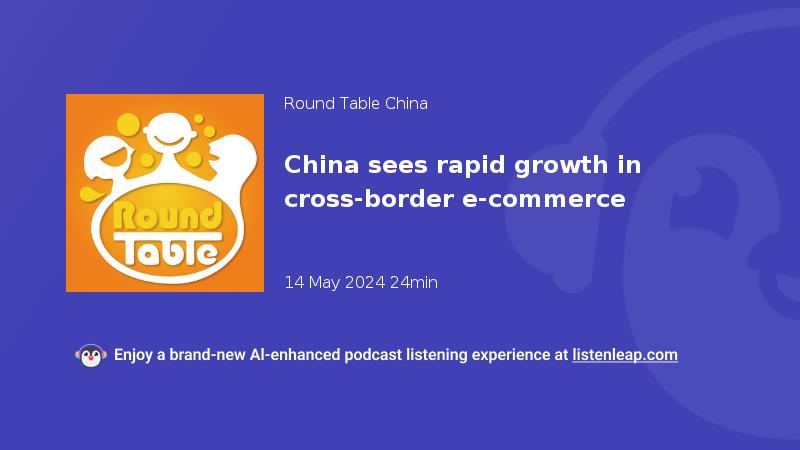 Round Table

Round Table China

China sees rapid growth in cross-border e-commerce

14 May 2024 24min

Enjoy a brand-new AI-enhanced podcast listening experience at listenleap.com